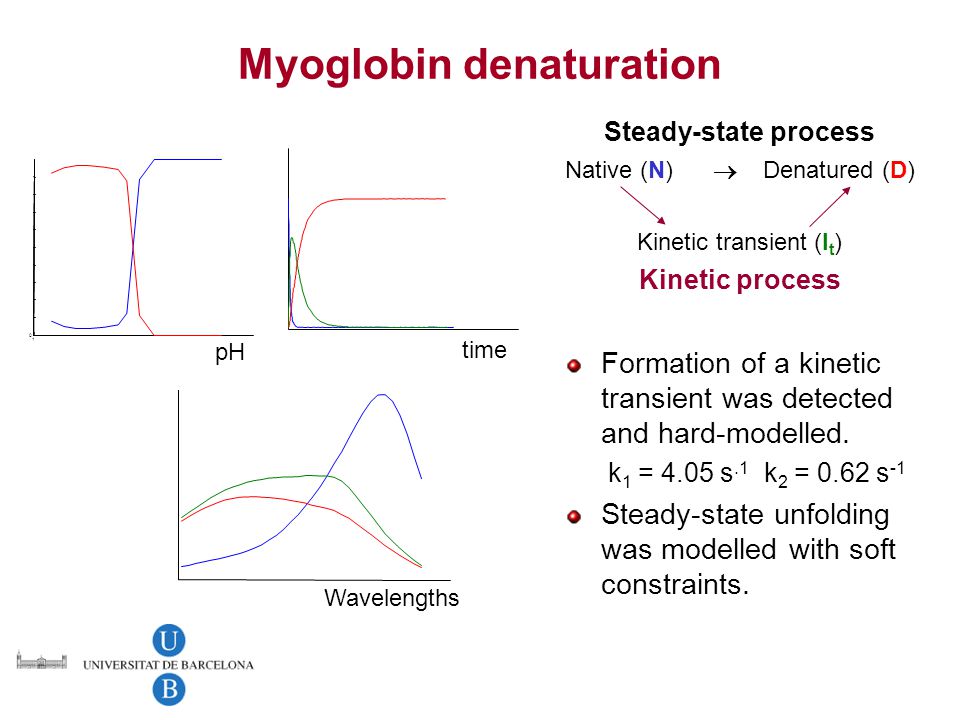 Myoglobin denaturation

pH

time

Wavelengths

Steady-state process

Native (N) $\rightarrow$ Denatured (D)

Kinetic transient ($I_t$)

Kinetic process

Formation of a kinetic transient was detected and hard-modelled.

$k_1 = 4.05\ s^{-1}$ $k_2 = 0.62\ s^{-1}$

Steady-state unfolding was modelled with soft constraints.

U
UNIVERSITAT DE BARCELONA
B